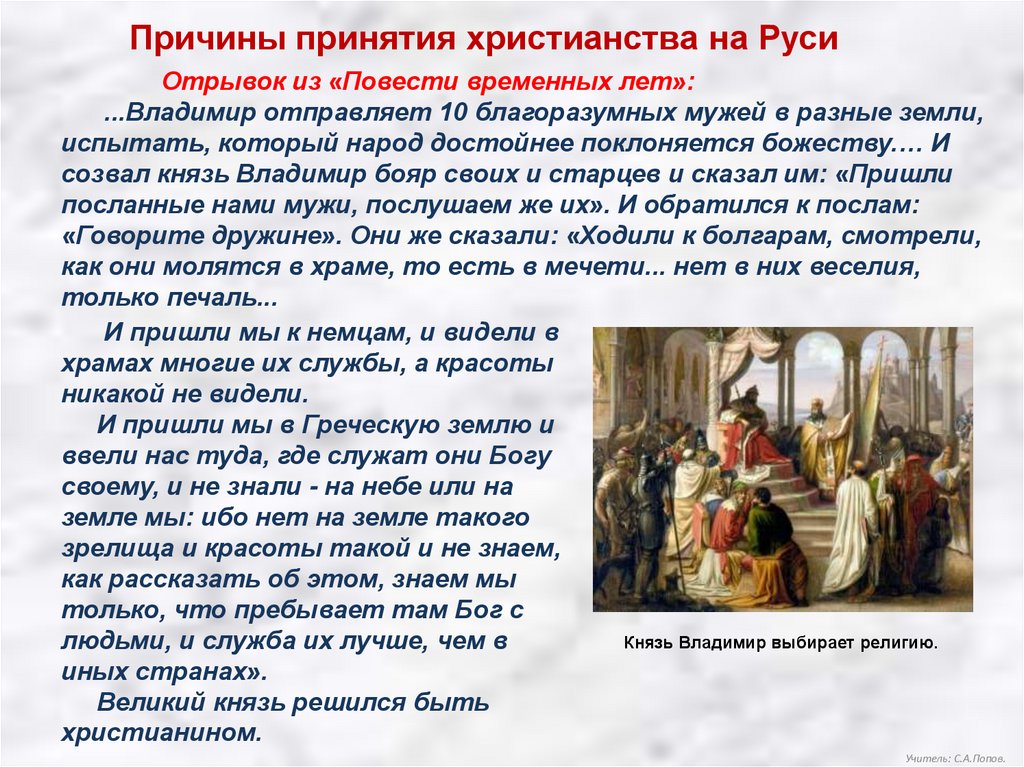 Причины принятия христианства на Руси

Отрывок из «Повести временных лет»:

...Владимир отправляет 10 благоразумных мужей в разные земли, испытать, который народ достойнее поклоняется божеству…. И созвал князь Владимир бояр своих и старцев и сказал им: «Пришли посланные нами мужи, послушаем же их». И обратился к послам: «Говорите дружине». Они же сказали: «Ходили к болгарам, смотрели, как они молятся в храме, то есть в мечети... нет в них веселия, только печаль...

И пришли мы к немцам, и видели в храмах многие их службы, а красоты никакой не видели.

И пришли мы в Греческую землю и ввели нас туда, где служат они Богу своему, и не знали - на небе или на земле мы: ибо нет на земле такого зрелища и красоты такой и не знаем, как рассказать об этом, знаем мы только, что пребывает там Бог с людьми, и служба их лучше, чем в иных странах».

Великий князь решился быть христианином.

Князь Владимир выбирает религию.

Учитель: С.А.Попов.